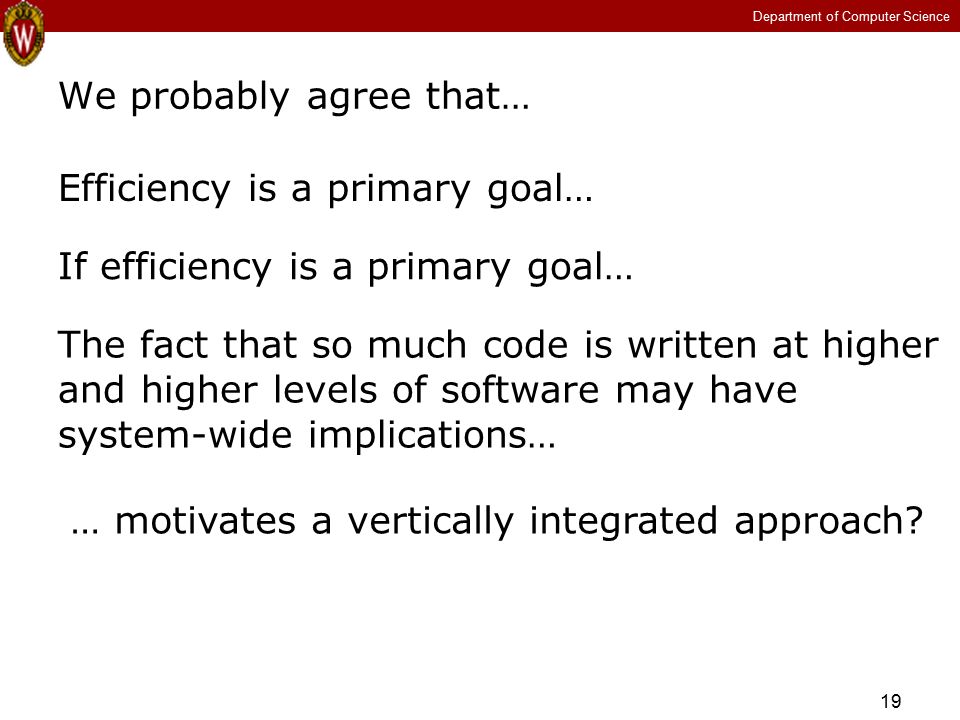 W

Department of Computer Science

We probably agree that…

Efficiency is a primary goal…

If efficiency is a primary goal…

The fact that so much code is written at higher and higher levels of software may have system-wide implications…

… motivates a vertically integrated approach?

19